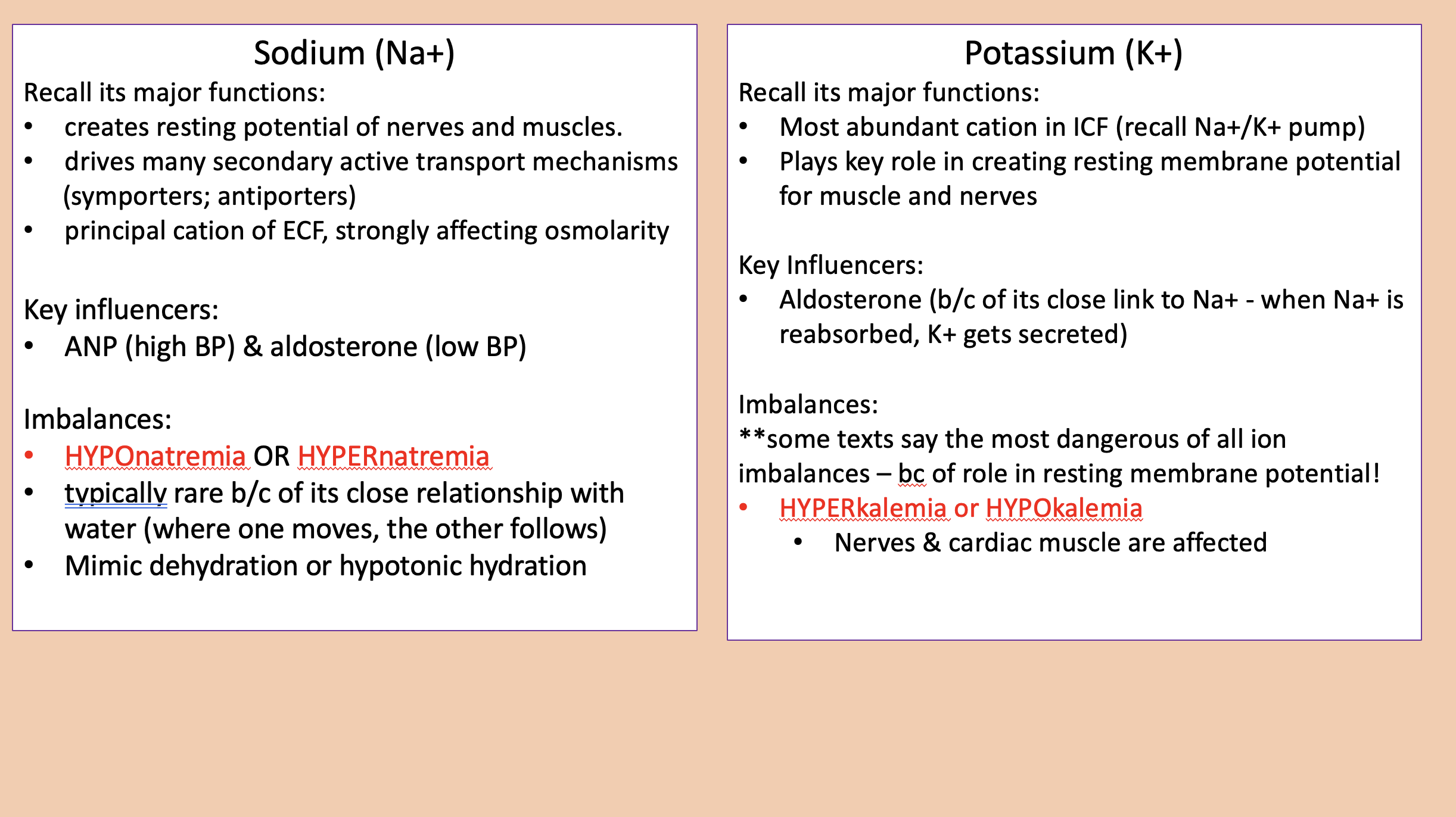 Sodium (Na+)

Recall its major functions:
• creates resting potential of nerves and muscles.
• drives many secondary active transport mechanisms (symporters; antiporters)
• principal cation of ECF, strongly affecting osmolarity

Key influencers:
• ANP (high BP) & aldosterone (low BP)

Imbalances:
• HYPOnatremia OR HYPERnatremia
• typically rare b/c of its close relationship with water (where one moves, the other follows)
• Mimic dehydration or hypotonic hydration

Potassium (K+)

Recall its major functions:
• Most abundant cation in ICF (recall Na+/K+ pump)
• Plays key role in creating resting membrane potential for muscle and nerves

Key Influencers:
• Aldosterone (b/c of its close link to Na+ - when Na+ is reabsorbed, K+ gets secreted)

Imbalances:
**some texts say the most dangerous of all ion imbalances – bc of role in resting membrane potential!
• HYPERkalemia or HYPOkalemia
  • Nerves & cardiac muscle are affected